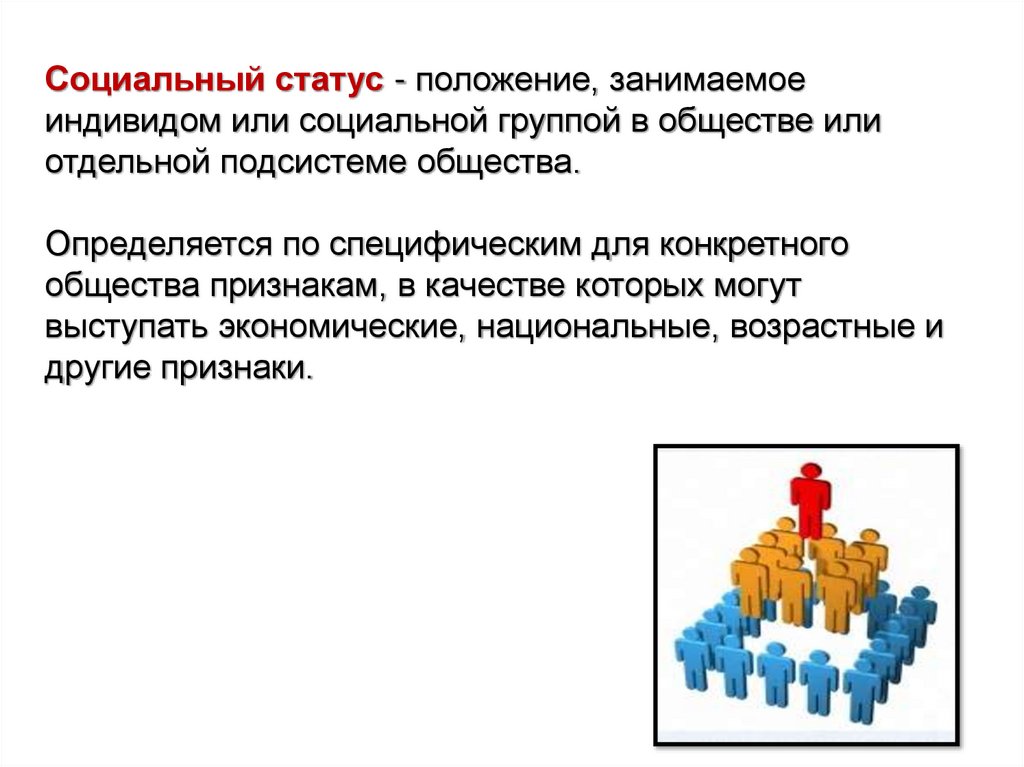 Социальный статус - положение, занимаемое индивидом или социальной группой в обществе или отдельной подсистеме общества.

Определяется по специфическим для конкретного общества признакам, в качестве которых могут выступать экономические, национальные, возрастные и другие признаки.